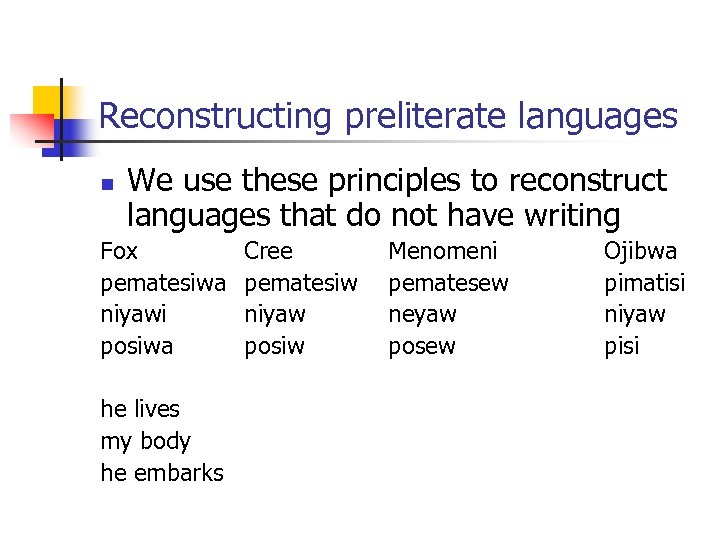 Reconstructing preliterate languages

We use these principles to reconstruct languages that do not have writing

| Fox | Cree | Menomeni | Ojibwa |
|---|---|---|---|
| pematesiwa | pematesiw | pematesew | pimatisi |
| niyawi | niyaw | neyaw | niyaw |
| posiwa | posiw | posew | pisi |

he lives
my body
he embarks